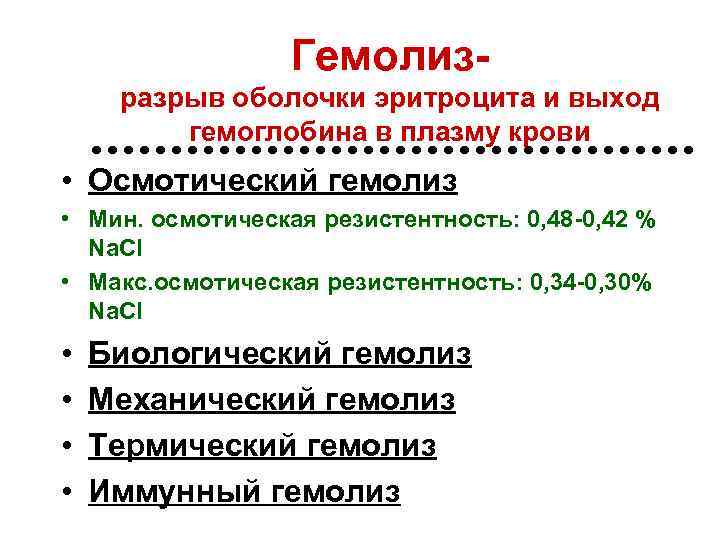 Гемолиз-
разрыв оболочки эритроцита и выход гемоглобина в плазму крови

• Осмотический гемолиз
• Мин. осмотическая резистентность: 0,48-0,42 % NaCl
• Макс.осмотическая резистентность: 0,34-0,30% NaCl
• Биологический гемолиз
• Механический гемолиз
• Термический гемолиз
• Иммунный гемолиз